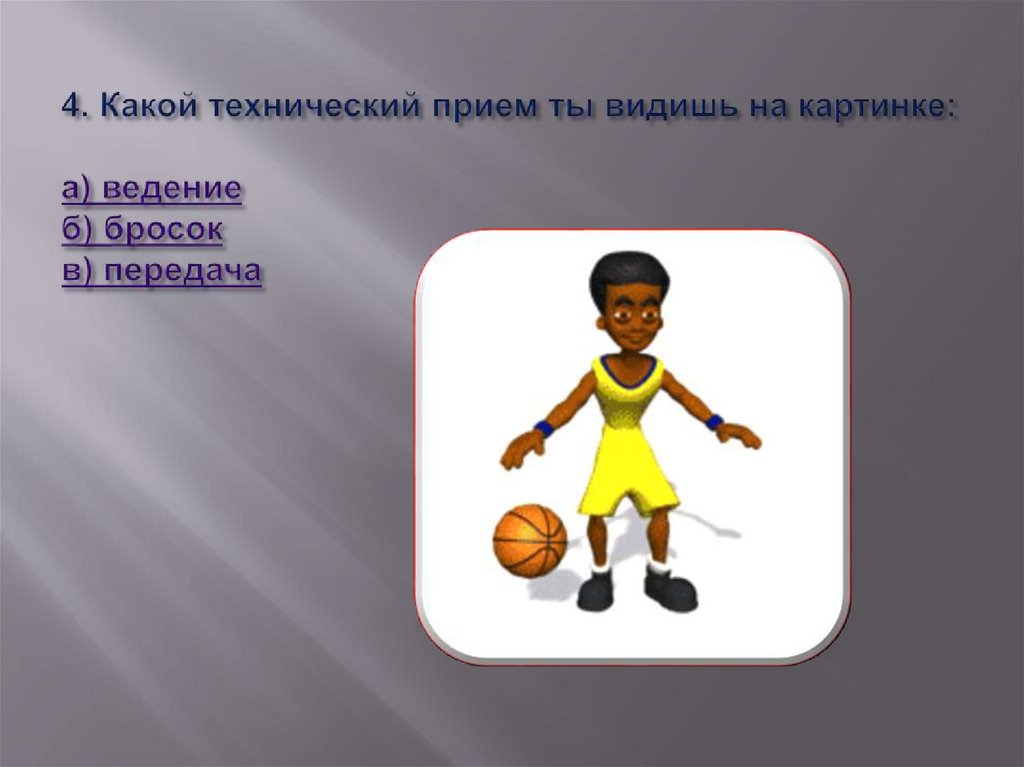 4. Какой технический прием ты видишь на картинке:

а) ведение
б) бросок
в) передача